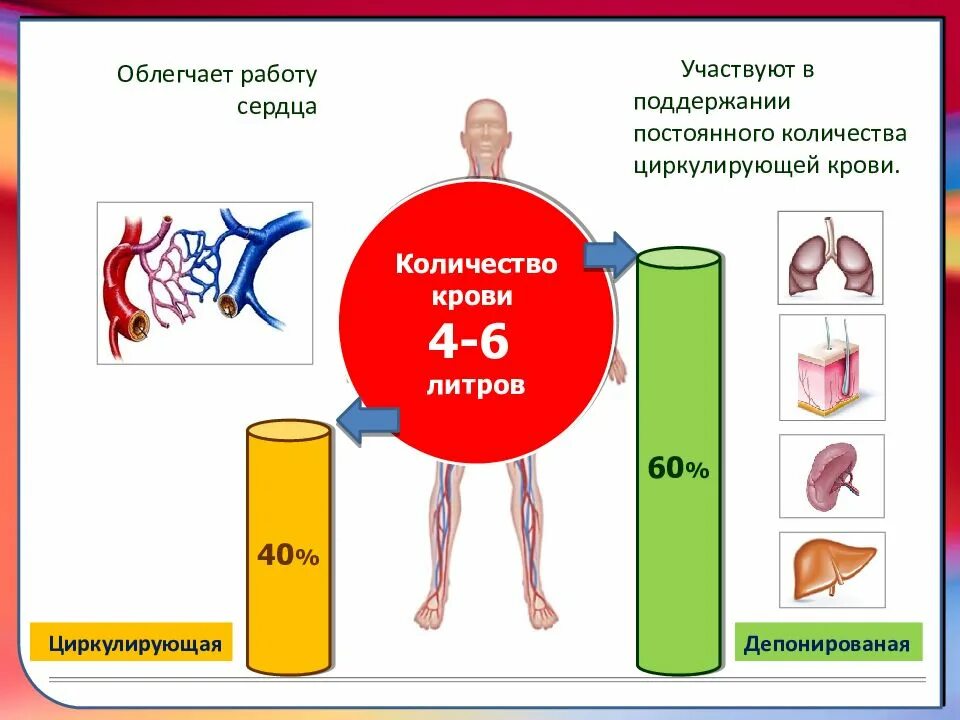 Облегчает работу сердца

Участвуют в поддержании постоянного количества циркулирующей крови.

Количество крови
4-6
литров

40%

60%

Циркулирующая

Депонированая